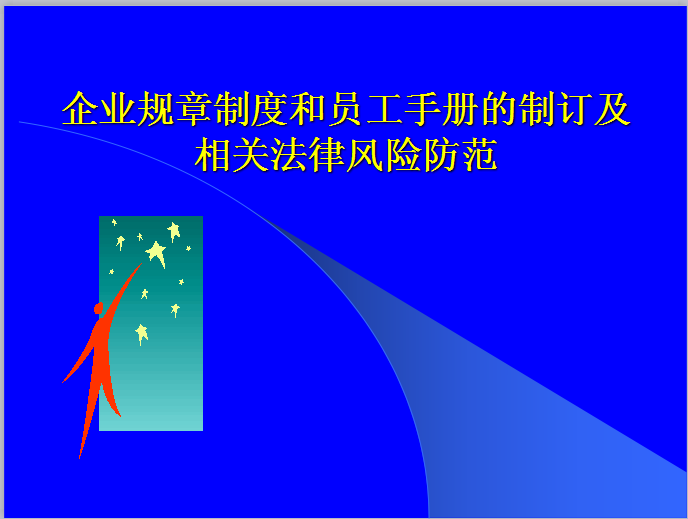 企业规章制度和员工手册的制订及相关法律风险防范